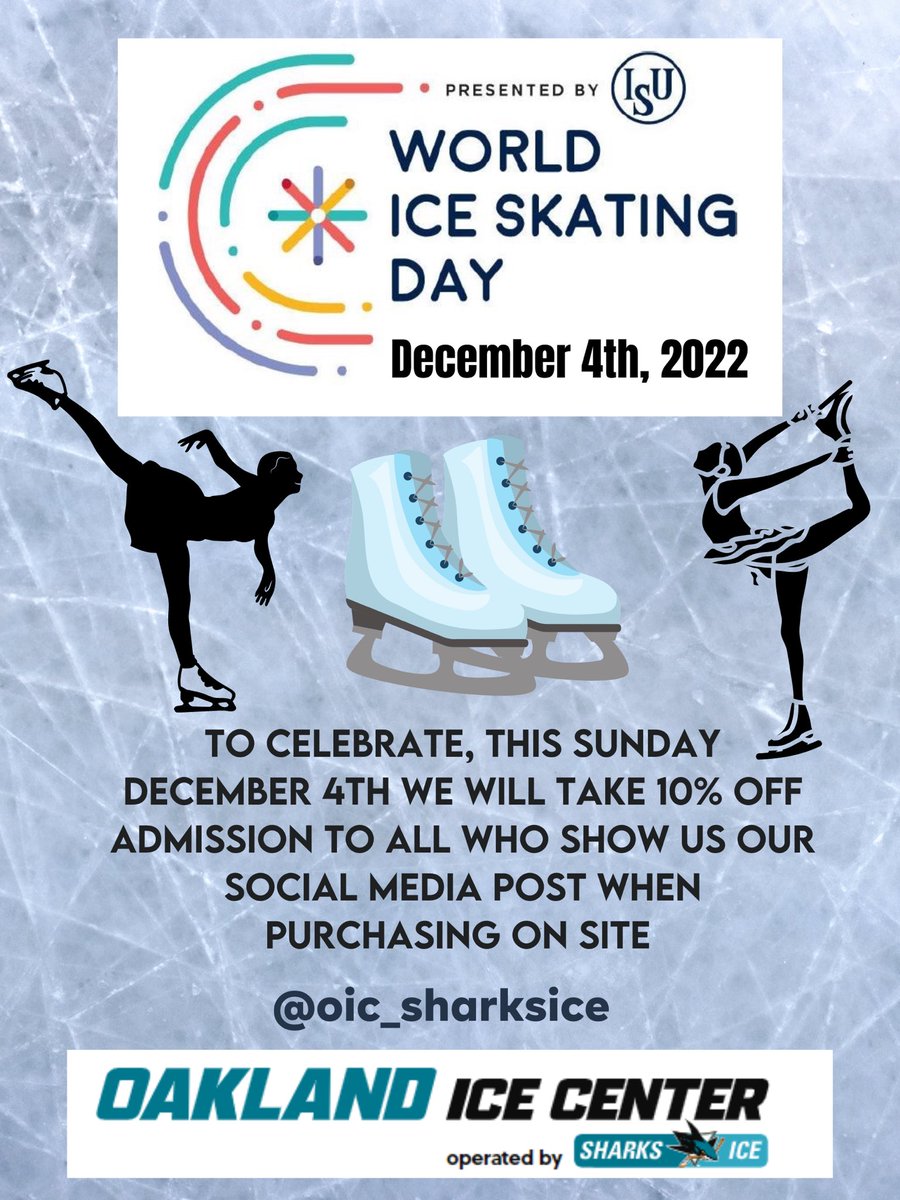 PRESENTED BY ISU

WORLD ICE SKATING DAY

December 4th, 2022

TO CELEBRATE, THIS SUNDAY DECEMBER 4TH WE WILL TAKE 10% OFF ADMISSION TO ALL WHO SHOW US OUR SOCIAL MEDIA POST WHEN PURCHASING ON SITE

@oic_sharksice

OAKLAND ICE CENTER
operated by SHARKS ICE